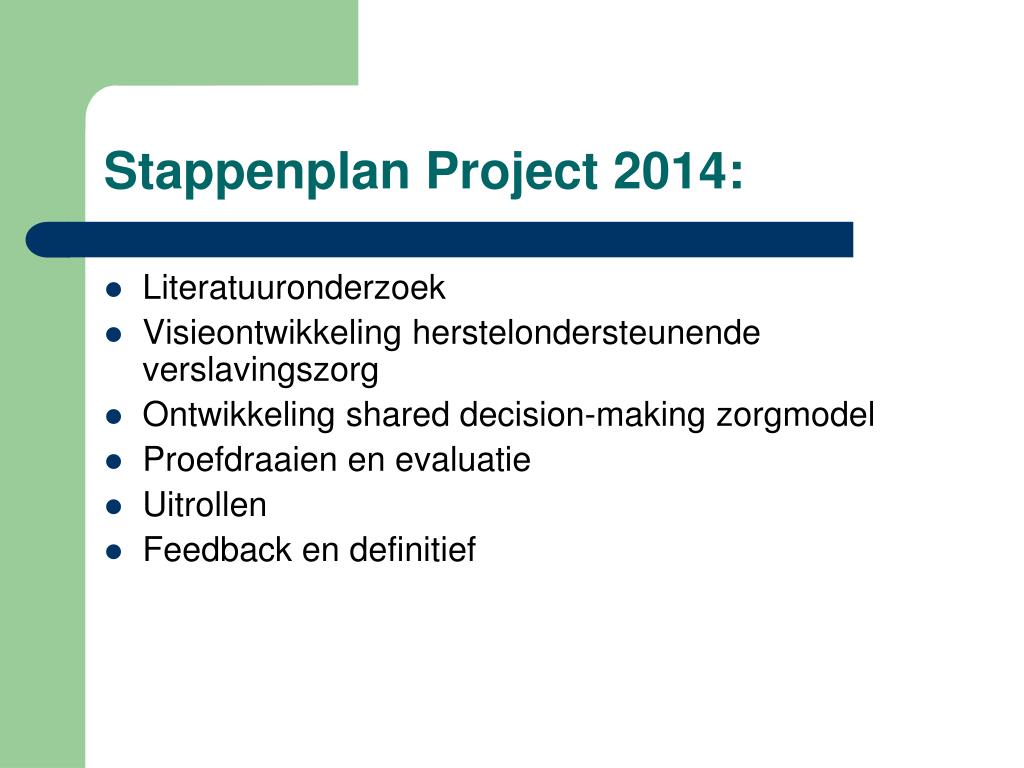 Stappenplan Project 2014:

- Literatuuronderzoek
- Visieontwikkeling herstelondersteunende verslavingszorg
- Ontwikkeling shared decision-making zorgmodel
- Proefdraaien en evaluatie
- Uitrollen
- Feedback en definitief